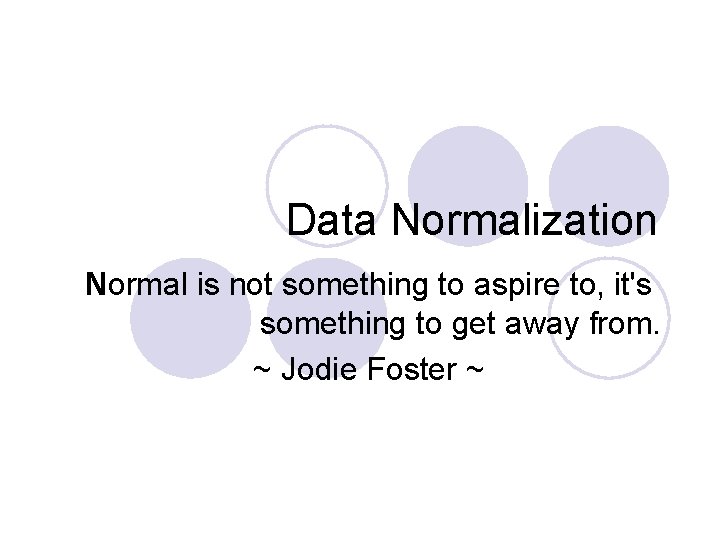 Data Normalization

Normal is not something to aspire to, it's something to get away from.

~ Jodie Foster ~